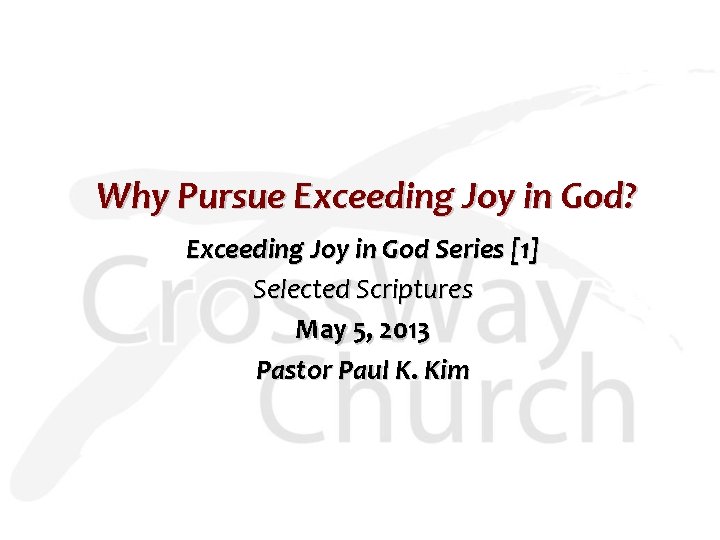 Why Pursue Exceeding Joy in God?

Exceeding Joy in God Series [1]

Selected Scriptures

May 5, 2013

Pastor Paul K. Kim

CrossWay Church